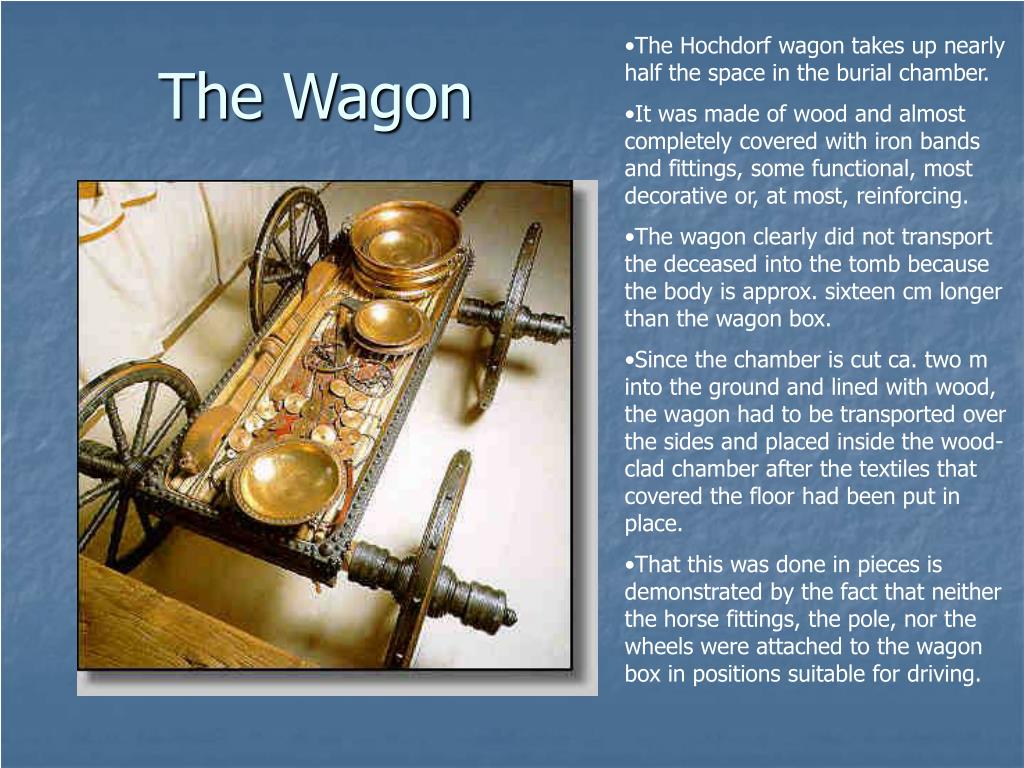 The Wagon

•The Hochdorf wagon takes up nearly half the space in the burial chamber.

•It was made of wood and almost completely covered with iron bands and fittings, some functional, most decorative or, at most, reinforcing.

•The wagon clearly did not transport the deceased into the tomb because the body is approx. sixteen cm longer than the wagon box.

•Since the chamber is cut ca. two m into the ground and lined with wood, the wagon had to be transported over the sides and placed inside the wood-clad chamber after the textiles that covered the floor had been put in place.

•That this was done in pieces is demonstrated by the fact that neither the horse fittings, the pole, nor the wheels were attached to the wagon box in positions suitable for driving.